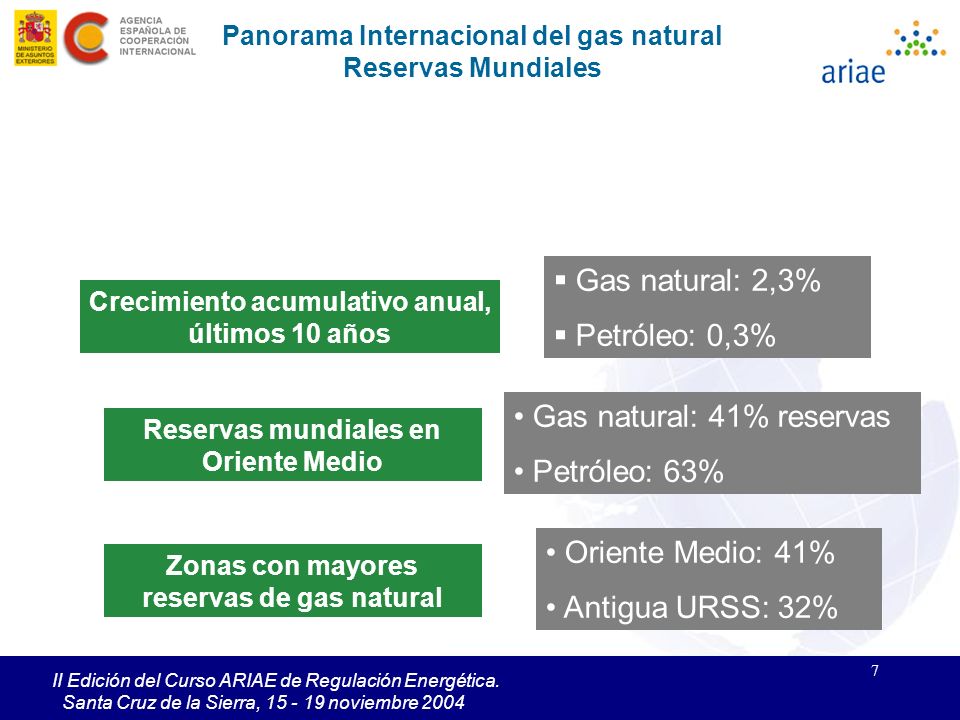 MINISTERIO DE ASUNTOS EXTERIORES

AGENCIA ESPAÑOLA DE COOPERACIÓN INTERNACIONAL

Panorama Internacional del gas natural
Reservas Mundiales

ariae

Crecimiento acumulativo anual, últimos 10 años

▪ Gas natural: 2,3%
▪ Petróleo: 0,3%

Reservas mundiales en Oriente Medio

• Gas natural: 41% reservas
• Petróleo: 63%

Zonas con mayores reservas de gas natural

• Oriente Medio: 41%
• Antigua URSS: 32%

II Edición del Curso ARIAE de Regulación Energética.
Santa Cruz de la Sierra, 15 - 19 noviembre 2004

7